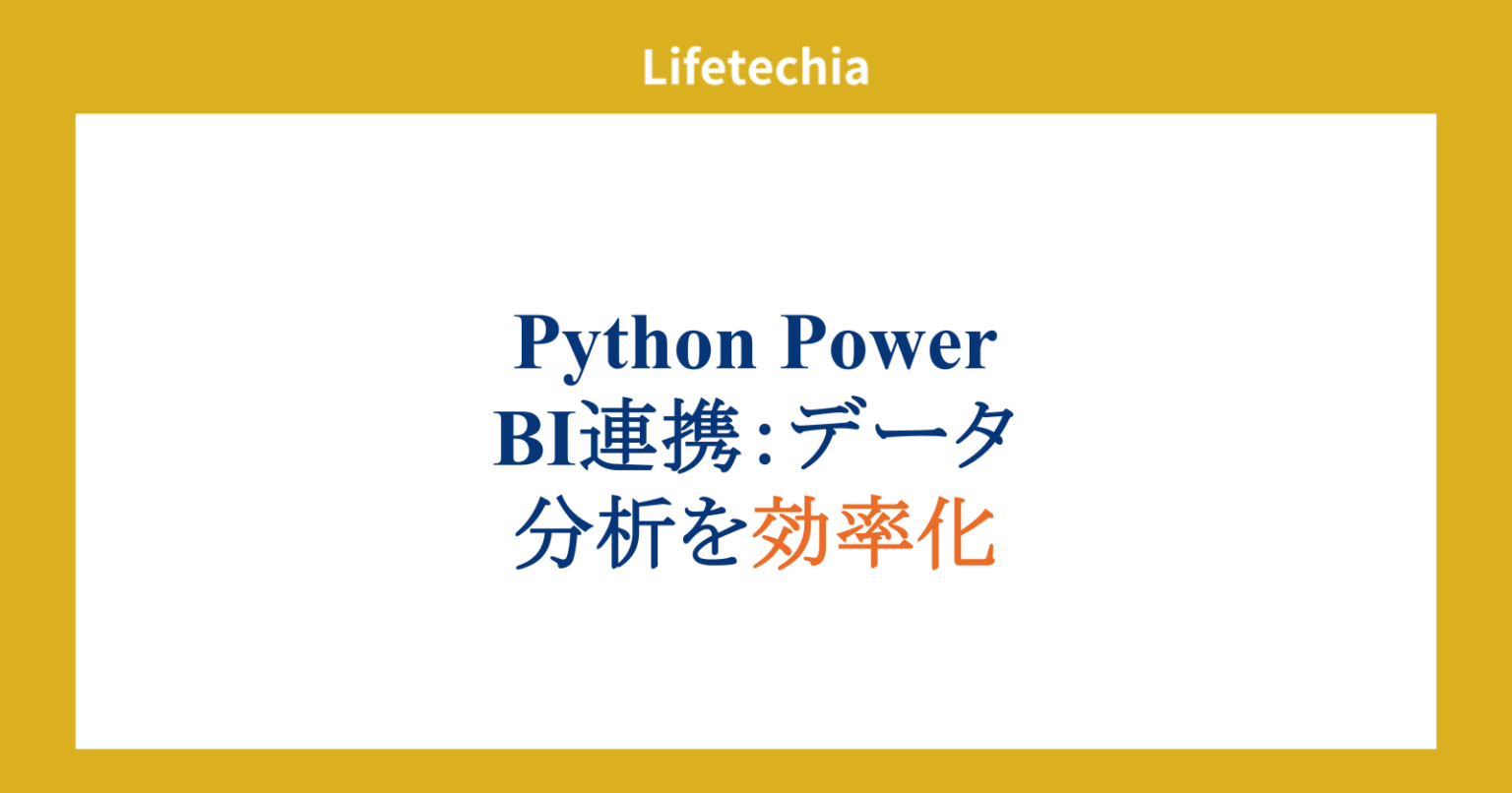 Lifetechia

Python Power BI連携:データ分析を効率化